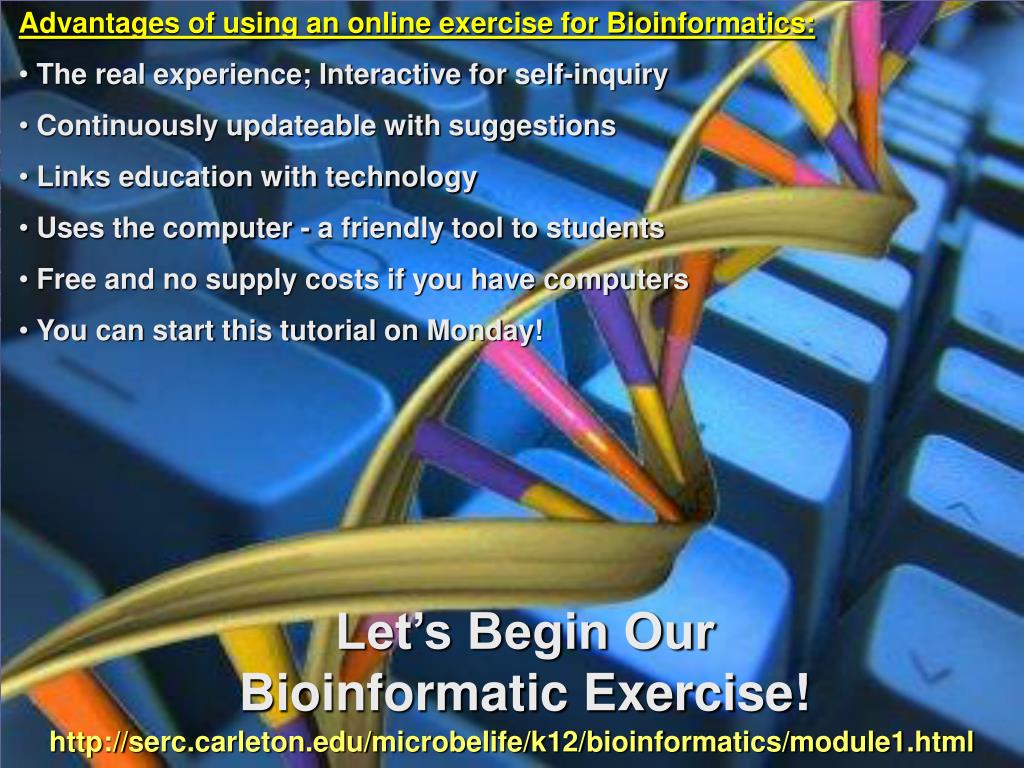 Advantages of using an online exercise for Bioinformatics:

• The real experience; Interactive for self-inquiry

• Continuously updateable with suggestions

• Links education with technology

• Uses the computer - a friendly tool to students

• Free and no supply costs if you have computers

• You can start this tutorial on Monday!

Let's Begin Our Bioinformatic Exercise!

http://serc.carleton.edu/microbelife/k12/bioinformatics/module1.html